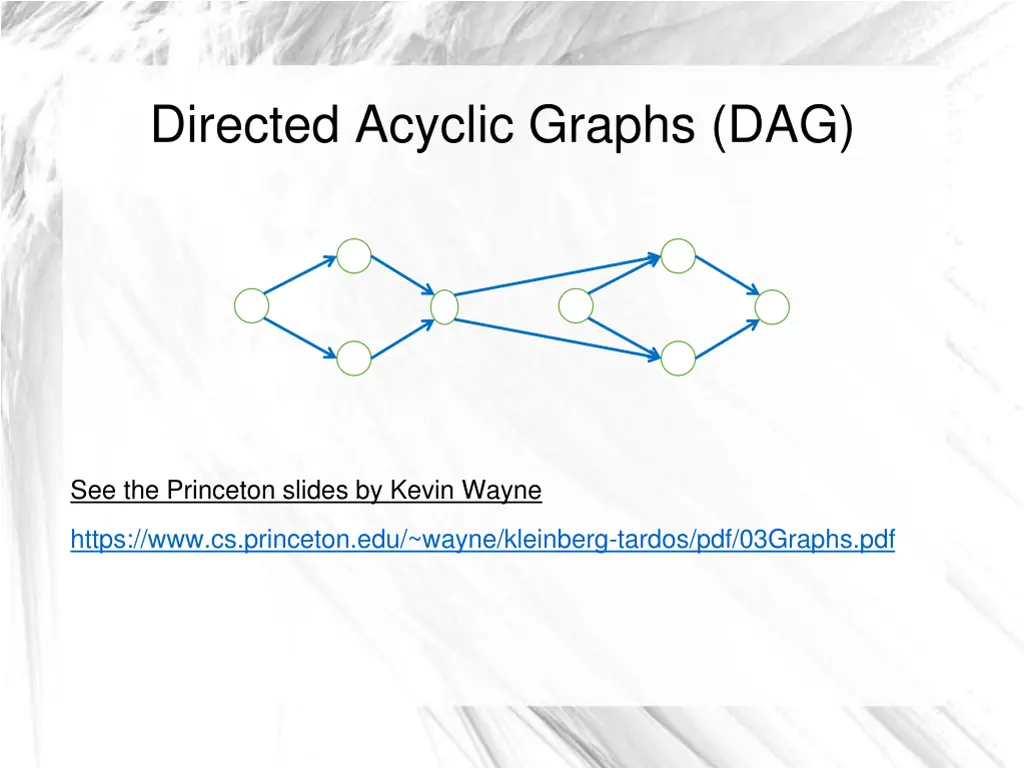 Directed Acyclic Graphs (DAG)

See the Princeton slides by Kevin Wayne

https://www.cs.princeton.edu/~wayne/kleinberg-tardos/pdf/03Graphs.pdf